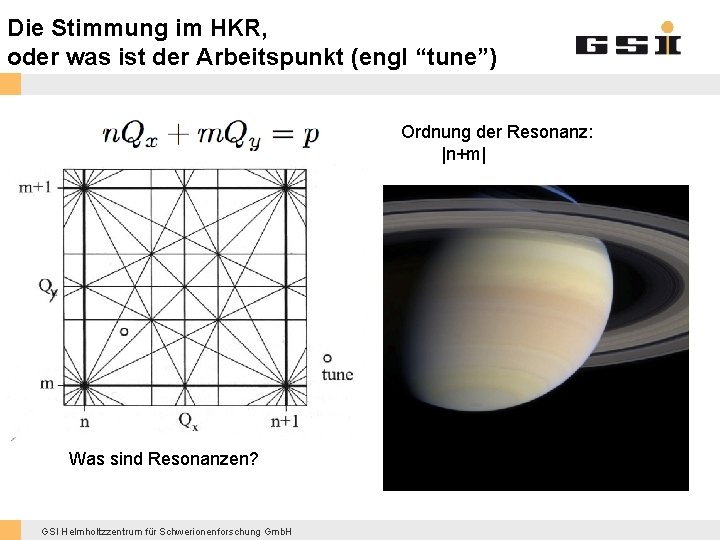 Die Stimmung im HKR,
oder was ist der Arbeitspunkt (engl “tune”)

GSI

$nQ_x + mQ_y = p$

Ordnung der Resonanz:
|n+m|

m+1

$Q_y$

m

n

$Q_x$

n+1

tune

Was sind Resonanzen?

GSI Helmholtzzentrum für Schwerionenforschung GmbH